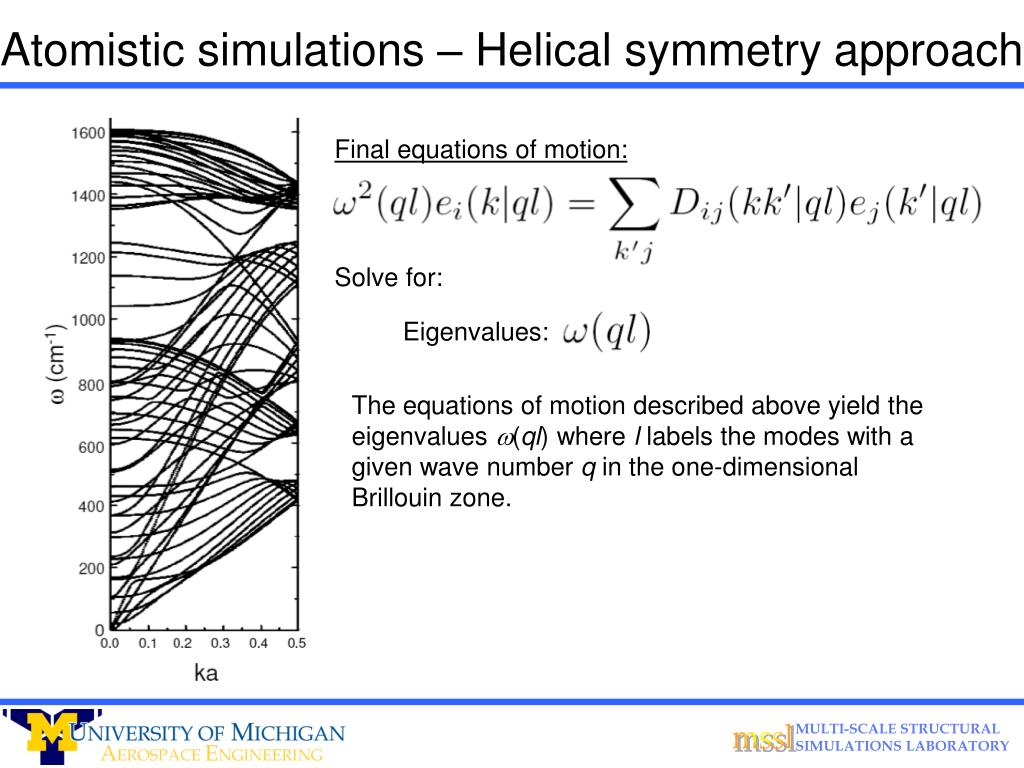 Atomistic simulations – Helical symmetry approach

1600
1400
1200
1000
800
600
400
200
0
$\omega$ (cm$^{-1}$)
0.0 0.1 0.2 0.3 0.4 0.5
ka

Final equations of motion:

$\omega^2(ql)e_i(k|ql) = \sum_{k'j} D_{ij}(kk'|ql)e_j(k'|ql)$

Solve for:

Eigenvalues: $\omega(ql)$

The equations of motion described above yield the eigenvalues $\omega(ql)$ where $l$ labels the modes with a given wave number $q$ in the one-dimensional Brillouin zone.

M UNIVERSITY OF MICHIGAN
AEROSPACE ENGINEERING

mssl MULTI-SCALE STRUCTURAL SIMULATIONS LABORATORY